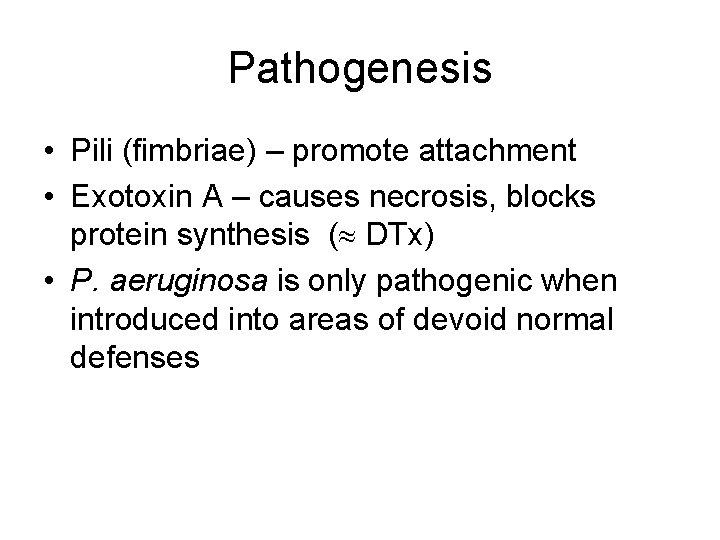 Pathogenesis

• Pili (fimbriae) – promote attachment

• Exotoxin A – causes necrosis, blocks protein synthesis ($\approx$ DTx)

• P. aeruginosa is only pathogenic when introduced into areas of devoid normal defenses